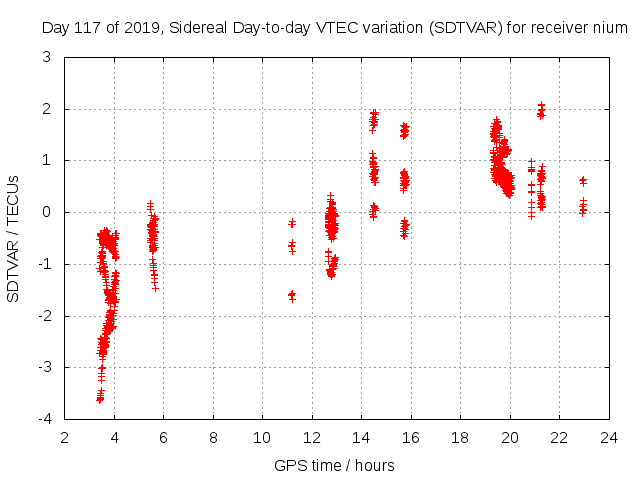 Day 117 of 2019, Sidereal Day-to-day VTEC variation (SDTVAR) for receiver nium

SDTVAR / TECUs

3
2
1
0
-1
-2
-3
-4

2 4 6 8 10 12 14 16 18 20 22 24

GPS time / hours